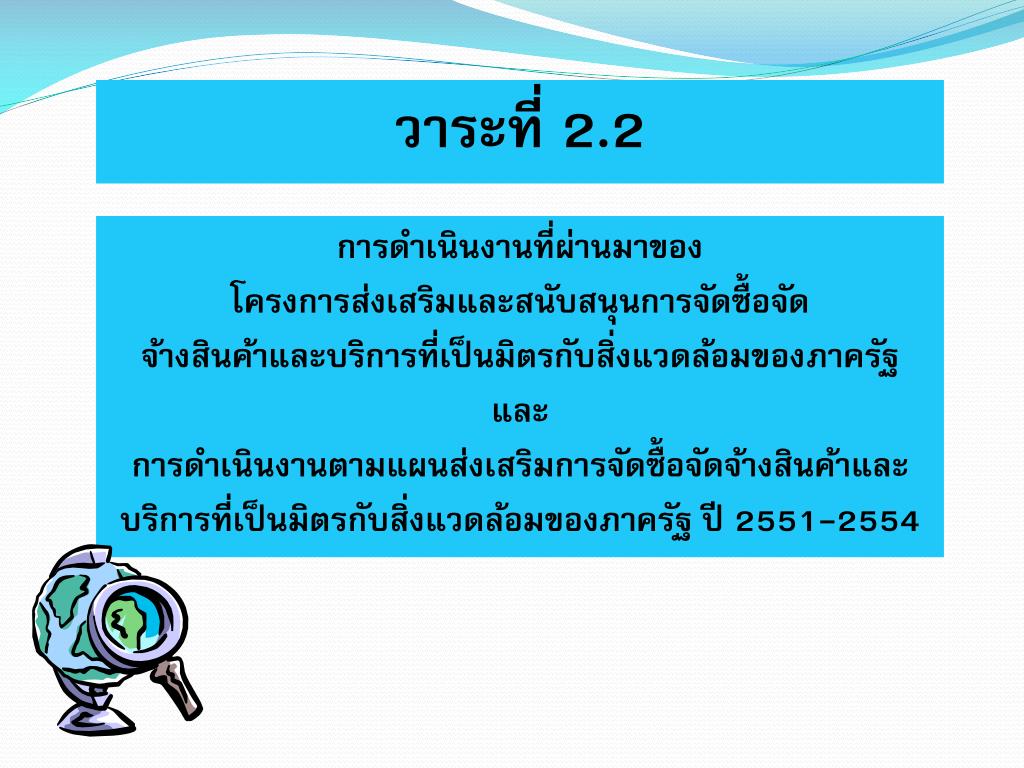 วาระที่ 2.2

การดำเนินงานที่ผ่านมาของ
โครงการส่งเสริมและสนับสนุนการจัดซื้อจัดจ้างสินค้าและบริการที่เป็นมิตรกับสิ่งแวดล้อมของภาครัฐ
และ
การดำเนินงานตามแผนส่งเสริมการจัดซื้อจัดจ้างสินค้าและบริการที่เป็นมิตรกับสิ่งแวดล้อมของภาครัฐ ปี 2551-2554